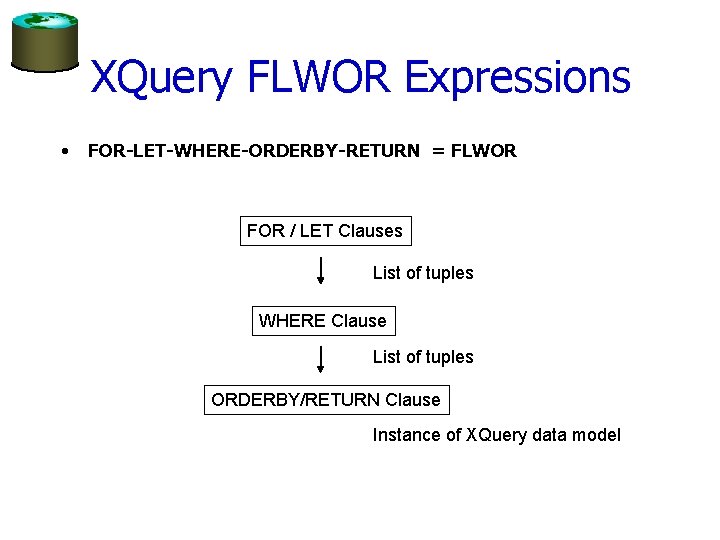 XQuery FLWOR Expressions

• FOR-LET-WHERE-ORDERBY-RETURN = FLWOR

FOR / LET Clauses

List of tuples

WHERE Clause

List of tuples

ORDERBY/RETURN Clause

Instance of XQuery data model